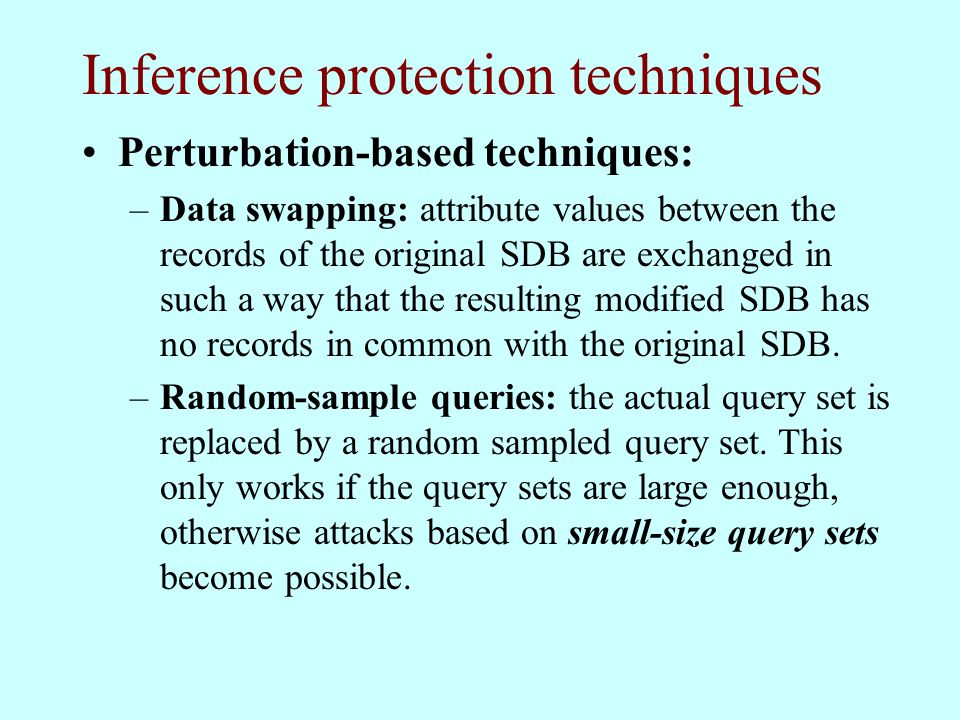 Inference protection techniques

• Perturbation-based techniques:

– Data swapping: attribute values between the records of the original SDB are exchanged in such a way that the resulting modified SDB has no records in common with the original SDB.

– Random-sample queries: the actual query set is replaced by a random sampled query set. This only works if the query sets are large enough, otherwise attacks based on small-size query sets become possible.